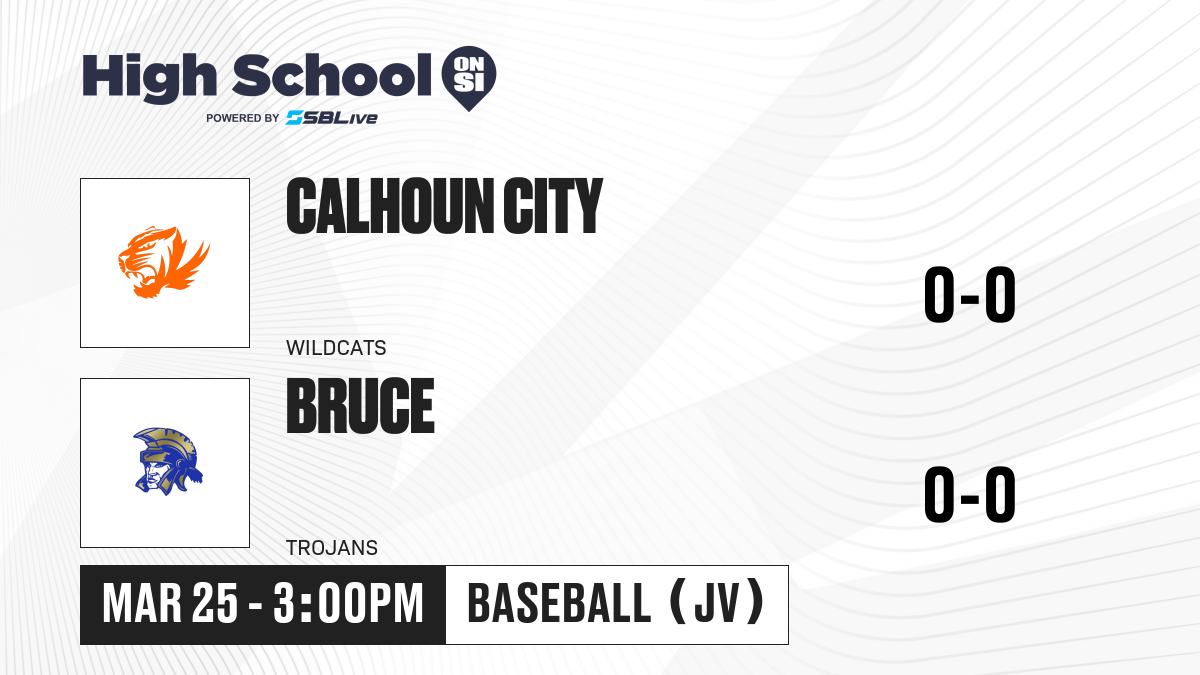 High School ON SI
POWERED BY SBLive

CALHOUN CITY
WILDCATS
0-0

BRUCE
TROJANS
0-0

MAR 25 - 3:00PM
BASEBALL (JV)